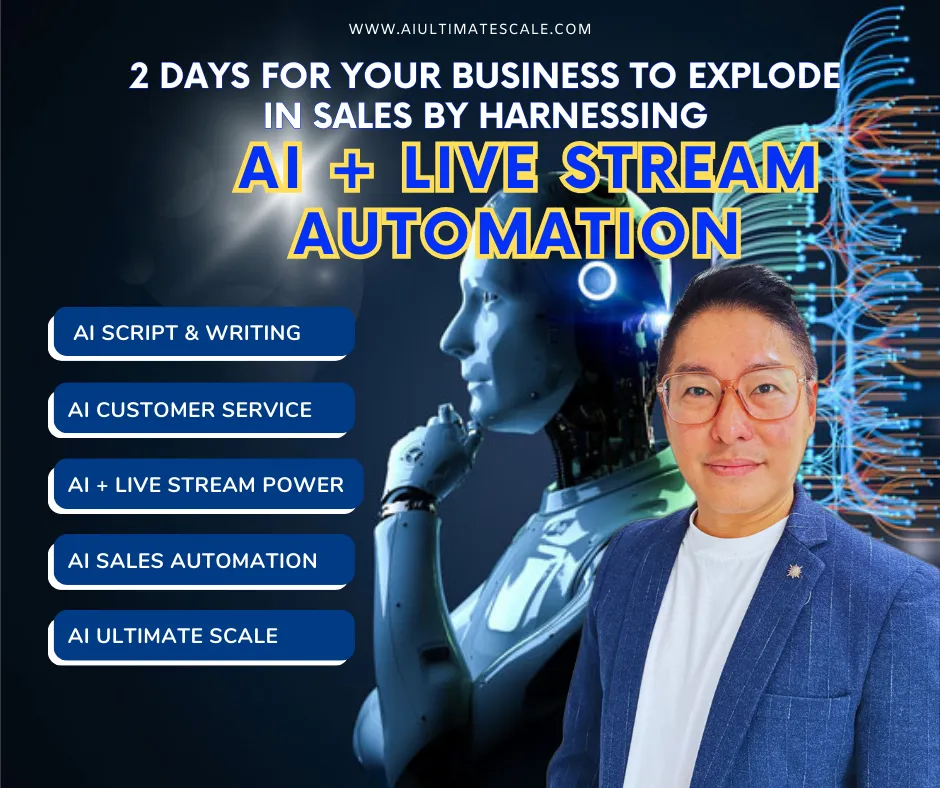 WWW.AIULTIMATESCALE.COM

2 DAYS FOR YOUR BUSINESS TO EXPLODE IN SALES BY HARNESSING

AI + LIVE STREAM AUTOMATION

AI SCRIPT & WRITING

AI CUSTOMER SERVICE

AI + LIVE STREAM POWER

AI SALES AUTOMATION

AI ULTIMATE SCALE